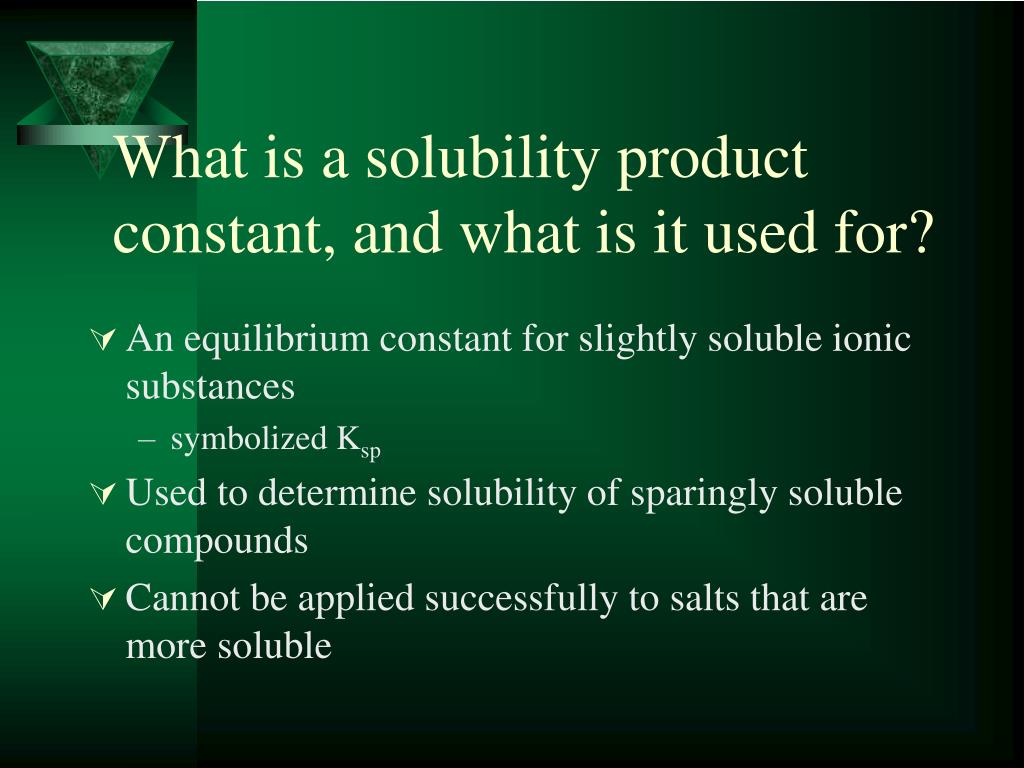 What is a solubility product constant, and what is it used for?

An equilibrium constant for slightly soluble ionic substances

– symbolized $K_{sp}$

Used to determine solubility of sparingly soluble compounds

Cannot be applied successfully to salts that are more soluble